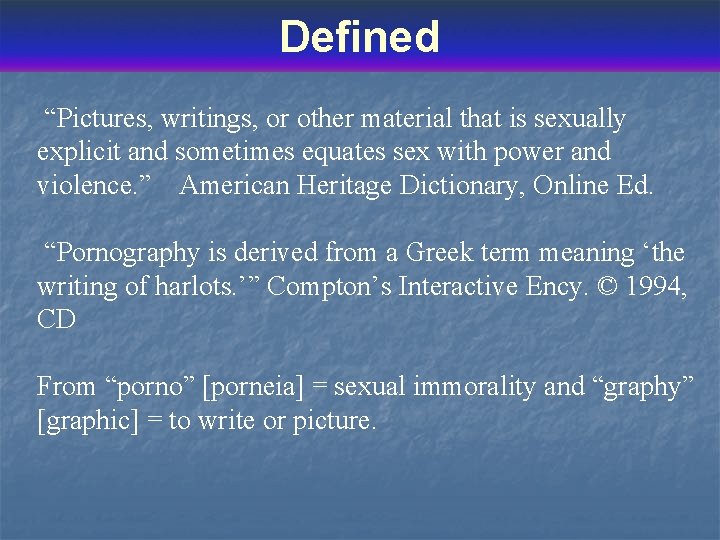 Defined

“Pictures, writings, or other material that is sexually explicit and sometimes equates sex with power and violence.” American Heritage Dictionary, Online Ed.

“Pornography is derived from a Greek term meaning ‘the writing of harlots.’” Compton’s Interactive Ency. © 1994, CD

From “porno” [porneia] = sexual immorality and “graphy” [graphic] = to write or picture.